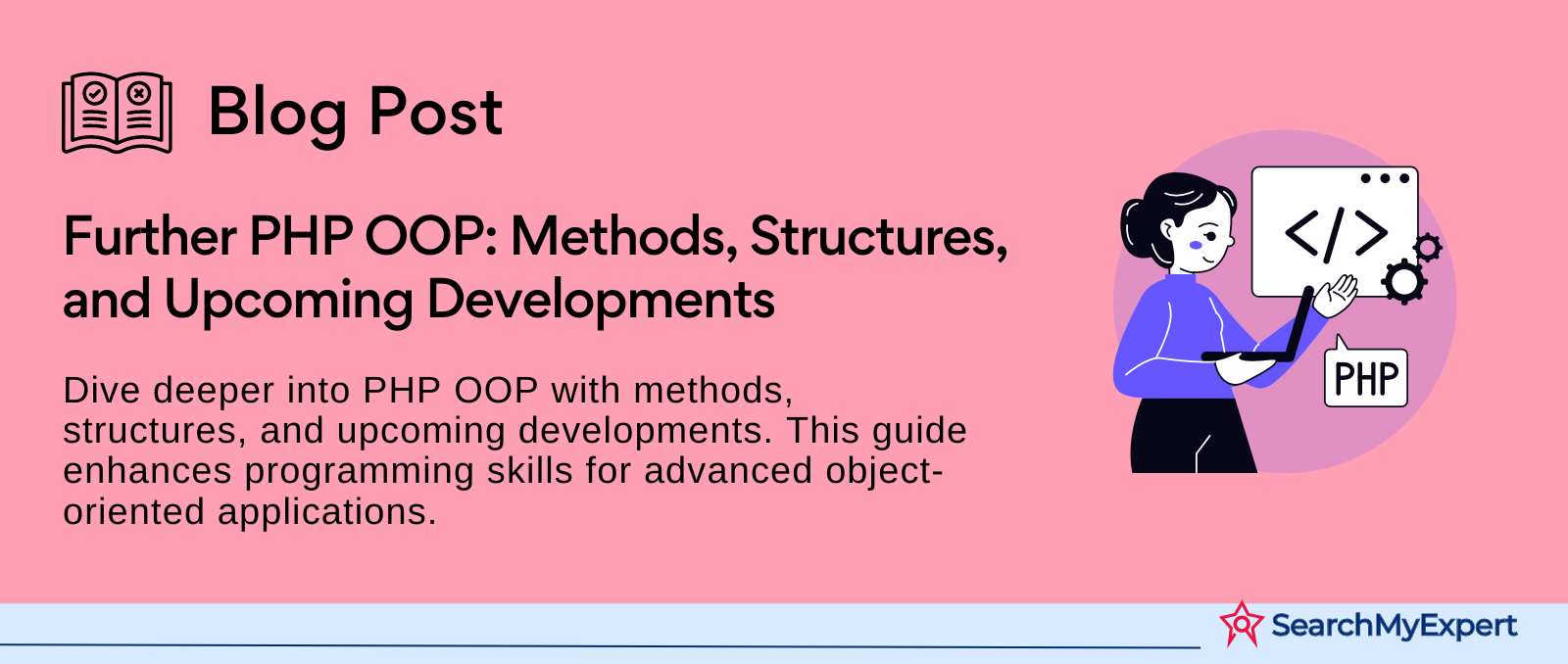 Blog Post

Further PHP OOP: Methods, Structures, and Upcoming Developments

Dive deeper into PHP OOP with methods, structures, and upcoming developments. This guide enhances programming skills for advanced object-oriented applications.

</>

PHP

SearchMyExpert